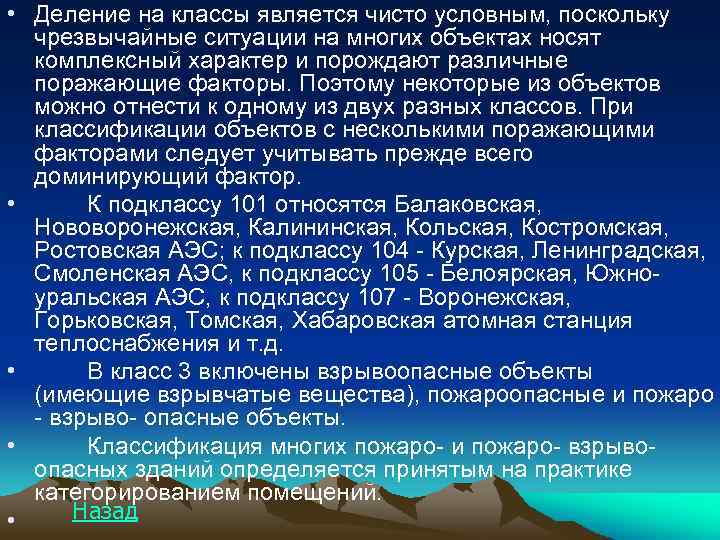 • Деление на классы является чисто условным, поскольку чрезвычайные ситуации на многих объектах носят комплексный характер и порождают различные поражающие факторы. Поэтому некоторые из объектов можно отнести к одному из двух разных классов. При классификации объектов с несколькими поражающими факторами следует учитывать прежде всего доминирующий фактор.

• К подклассу 101 относятся Балаковская, Нововоронежская, Калининская, Кольская, Костромская, Ростовская АЭС; к подклассу 104 - Курская, Ленинградская, Смоленская АЭС, к подклассу 105 - Белоярская, Южно-уральская АЭС, к подклассу 107 - Воронежская, Горьковская, Томская, Хабаровская атомная станция теплоснабжения и т.д.

• В класс 3 включены взрывоопасные объекты (имеющие взрывчатые вещества), пожароопасные и пожаро - взрыво- опасные объекты.

• Классификация многих пожаро- и пожаро- взрыво-опасных зданий определяется принятым на практике категорированием помещений.

• Назад